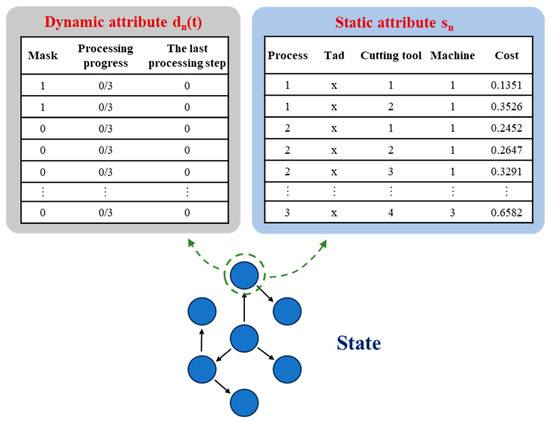 Dynamic attribute $d_n(t)$

| Mask | Processing progress | The last processing step |
|---|---|---|
| 1 | 0/3 | 0 |
| 1 | 0/3 | 0 |
| 0 | 0/3 | 0 |
| 0 | 0/3 | 0 |
| 0 | 0/3 | 0 |
| ⋮ | ⋮ | ⋮ |
| 0 | 0/3 | 0 |

Static attribute $s_n$

| Process | Tad | Cutting tool | Machine | Cost |
|---|---|---|---|---|
| 1 | x | 1 | 1 | 0.1351 |
| 1 | x | 2 | 1 | 0.3526 |
| 2 | x | 1 | 1 | 0.2452 |
| 2 | x | 2 | 1 | 0.2647 |
| 2 | x | 3 | 1 | 0.3291 |
| ⋮ | ⋮ | ⋮ | ⋮ | ⋮ |
| 3 | x | 4 | 3 | 0.6582 |

State